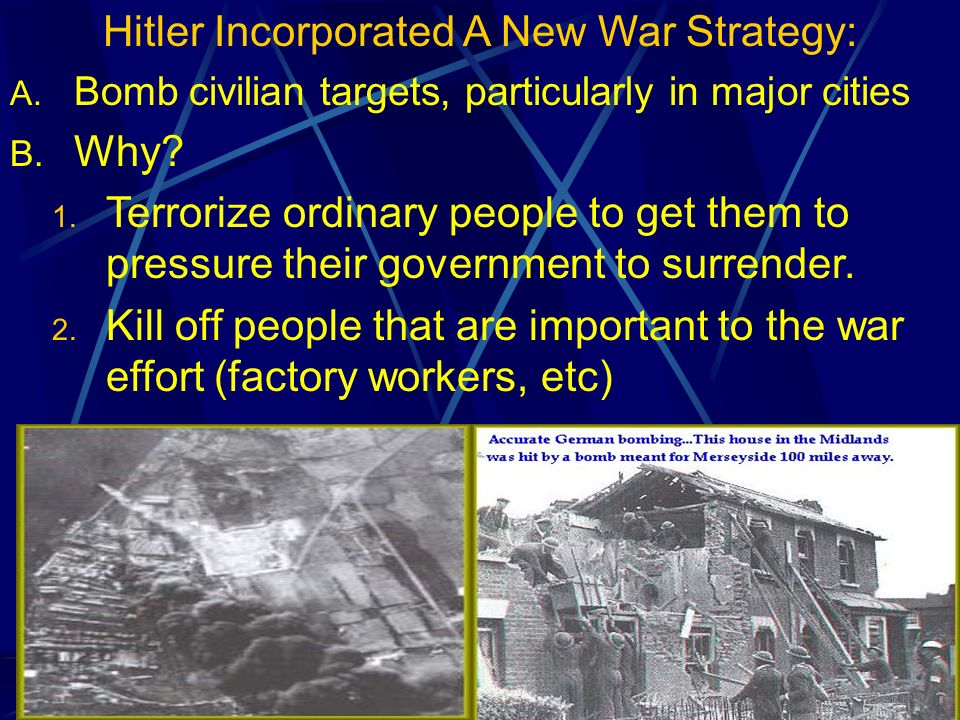 Hitler Incorporated A New War Strategy:

A. Bomb civilian targets, particularly in major cities

B. Why?

1. Terrorize ordinary people to get them to pressure their government to surrender.

2. Kill off people that are important to the war effort (factory workers, etc)

Accurate German bombing...This house in the Midlands was hit by a bomb meant for Merseyside 100 miles away.